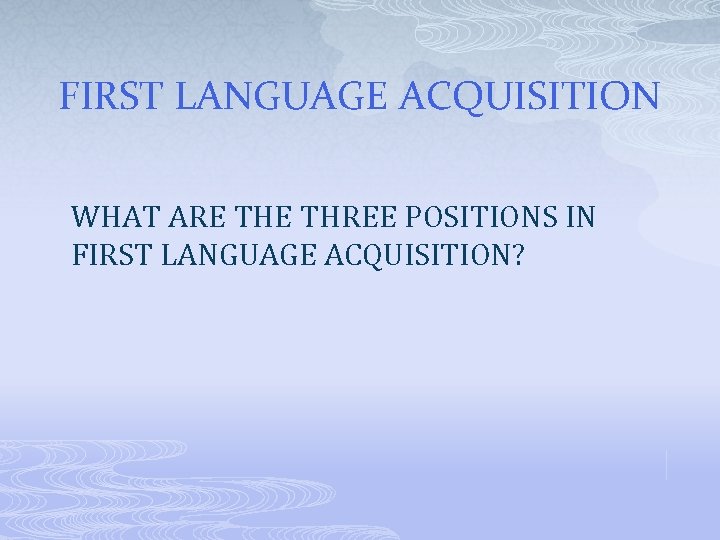 FIRST LANGUAGE ACQUISITION

WHAT ARE THE THREE POSITIONS IN FIRST LANGUAGE ACQUISITION?